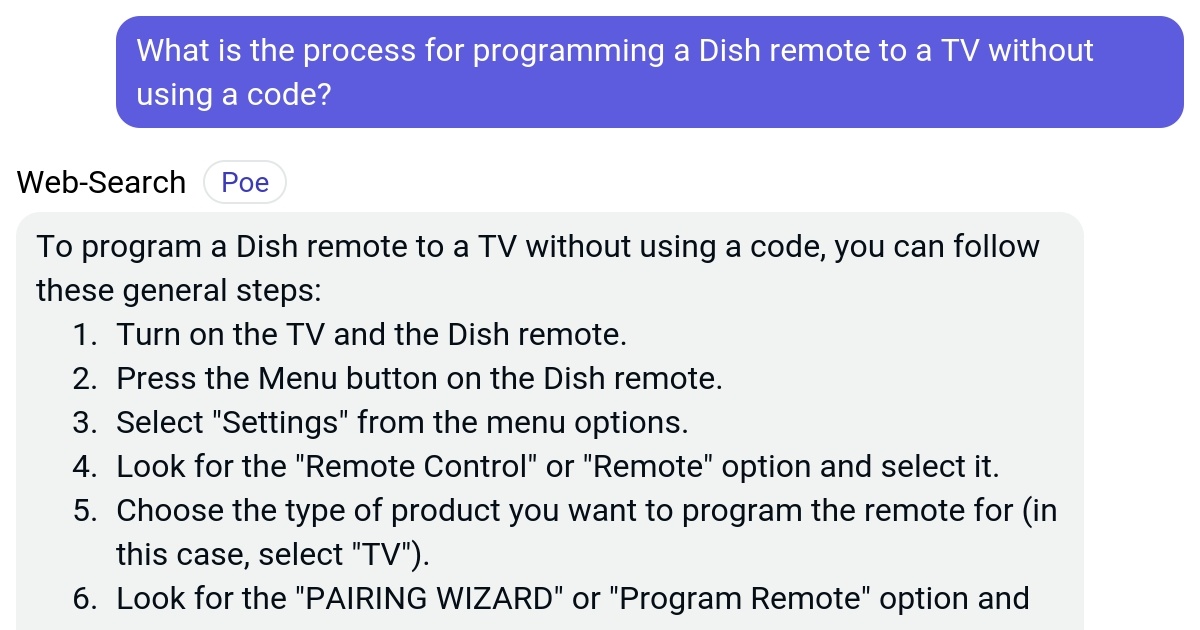 What is the process for programming a Dish remote to a TV without using a code?

Web-Search Poe

To program a Dish remote to a TV without using a code, you can follow these general steps:

1. Turn on the TV and the Dish remote.
2. Press the Menu button on the Dish remote.
3. Select "Settings" from the menu options.
4. Look for the "Remote Control" or "Remote" option and select it.
5. Choose the type of product you want to program the remote for (in this case, select "TV").
6. Look for the "PAIRING WIZARD" or "Program Remote" option and